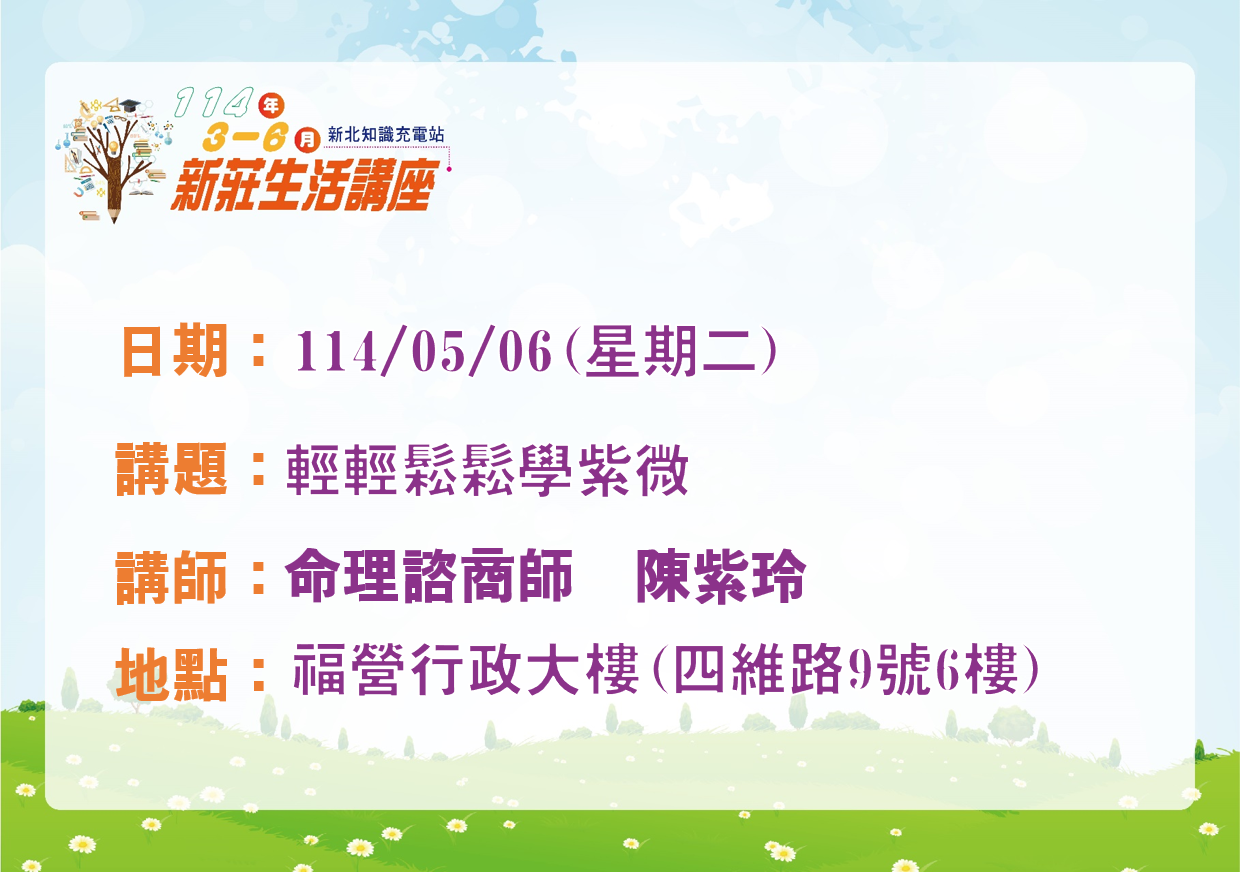 114年
3-6月
新北知識充電站
新莊生活講座

日期：114/05/06(星期二)

講題：輕輕鬆鬆學紫微

講師：命理諮商師　陳紫玲

地點：福營行政大樓(四維路9號6樓)